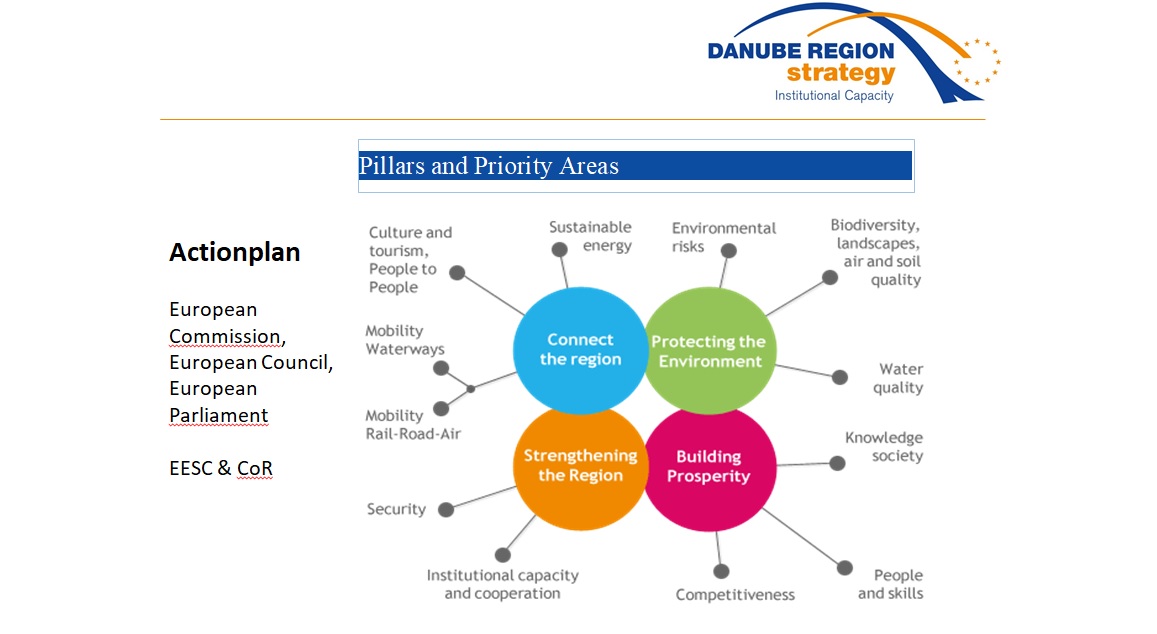 DANUBE REGION strategy
Institutional Capacity

Pillars and Priority Areas

Actionplan

European Commission, European Council, European Parliament

EESC & CoR

Culture and tourism, People to People

Sustainable energy

Environmental risks

Biodiversity, landscapes, air and soil quality

Mobility Waterways

Mobility Rail-Road-Air

Connect the region

Protecting the Environment

Water quality

Strengthening the Region

Building Prosperity

Knowledge society

Security

Institutional capacity and cooperation

Competitiveness

People and skills